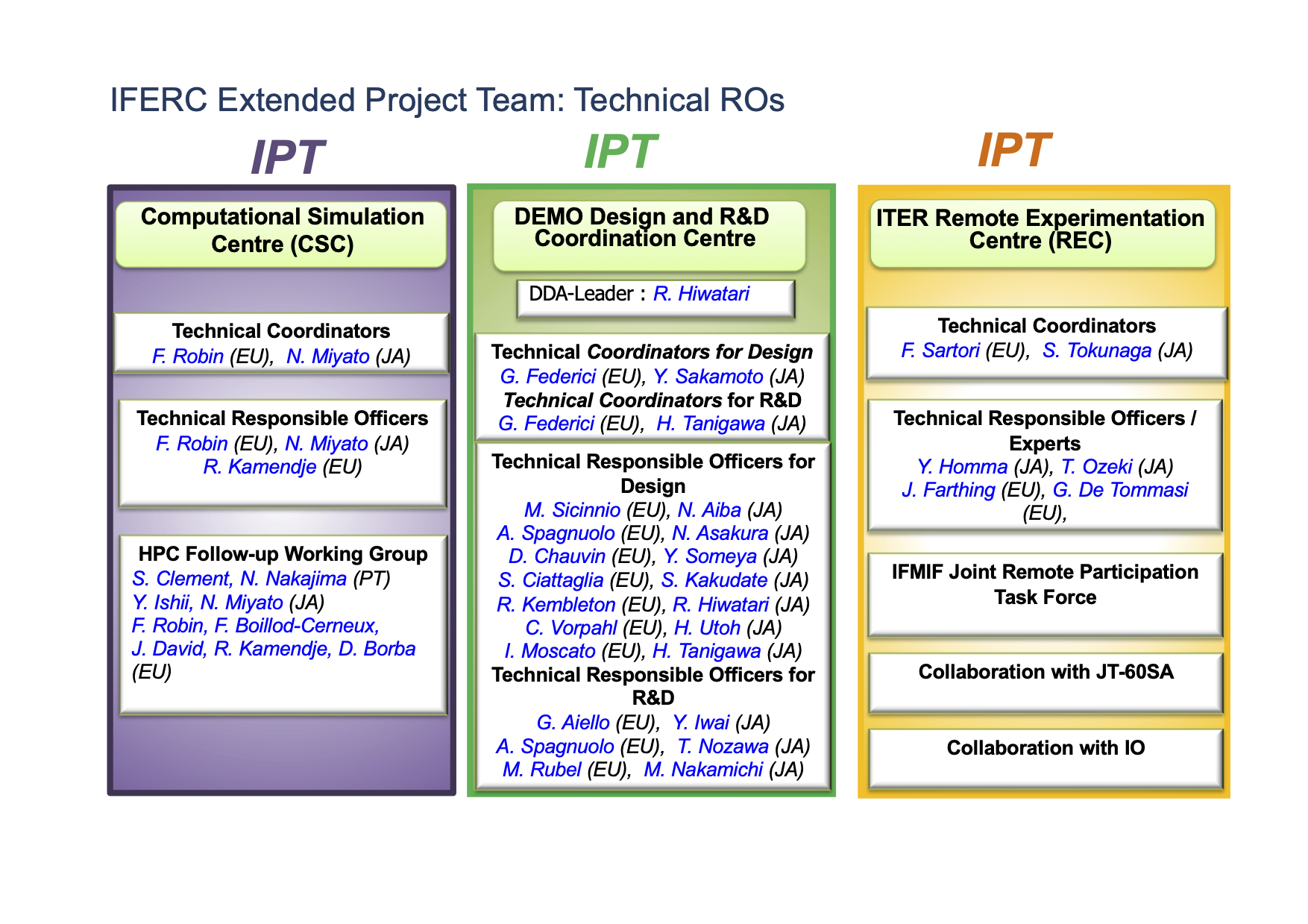 IFERC Extended Project Team: Technical ROs

IPT

Computational Simulation Centre (CSC)

Technical Coordinators
F. Robin (EU), N. Miyato (JA)

Technical Responsible Officers
F. Robin (EU), N. Miyato (JA)
R. Kamendje (EU)

HPC Follow-up Working Group
S. Clement, N. Nakajima (PT)
Y. Ishii, N. Miyato (JA)
F. Robin, F. Boillod-Cerneux,
J. David, R. Kamendje, D. Borba
(EU)

IPT

DEMO Design and R&D Coordination Centre

DDA-Leader : R. Hiwatari

Technical Coordinators for Design
G. Federici (EU), Y. Sakamoto (JA)
Technical Coordinators for R&D
G. Federici (EU), H. Tanigawa (JA)

Technical Responsible Officers for Design
M. Sicinnio (EU), N. Aiba (JA)
A. Spagnuolo (EU), N. Asakura (JA)
D. Chauvin (EU), Y. Someya (JA)
S. Ciattaglia (EU), S. Kakudate (JA)
R. Kembleton (EU), R. Hiwatari (JA)
C. Vorpahl (EU), H. Utoh (JA)
I. Moscato (EU), H. Tanigawa (JA)
Technical Responsible Officers for R&D
G. Aiello (EU), Y. Iwai (JA)
A. Spagnuolo (EU), T. Nozawa (JA)
M. Rubel (EU), M. Nakamichi (JA)

IPT

ITER Remote Experimentation Centre (REC)

Technical Coordinators
F. Sartori (EU), S. Tokunaga (JA)

Technical Responsible Officers / Experts
Y. Homma (JA), T. Ozeki (JA)
J. Farthing (EU), G. De Tommasi (EU),

IFMIF Joint Remote Participation Task Force

Collaboration with JT-60SA

Collaboration with IO